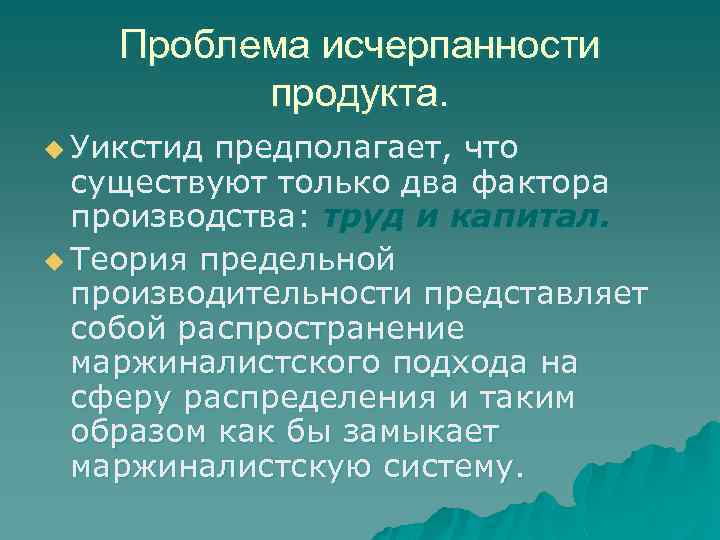 Проблема исчерпанности продукта.

Уикстид предполагает, что существуют только два фактора производства: труд и капитал.

Теория предельной производительности представляет собой распространение маржиналистского подхода на сферу распределения и таким образом как бы замыкает маржиналистскую систему.